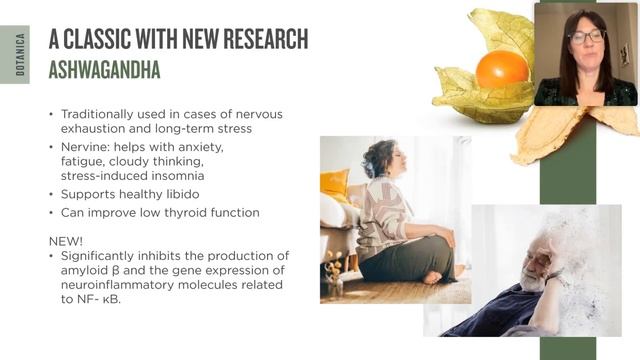 OTANICA

A CLASSIC WITH NEW RESEARCH
ASHWAGANDHA

• Traditionally used in cases of nervous exhaustion and long-term stress
• Nervine: helps with anxiety, fatigue, cloudy thinking, stress-induced insomnia
• Supports healthy libido
• Can improve low thyroid function

NEW!
• Significantly inhibits the production of amyloid β and the gene expression of neuroinflammatory molecules related to NF- κB.